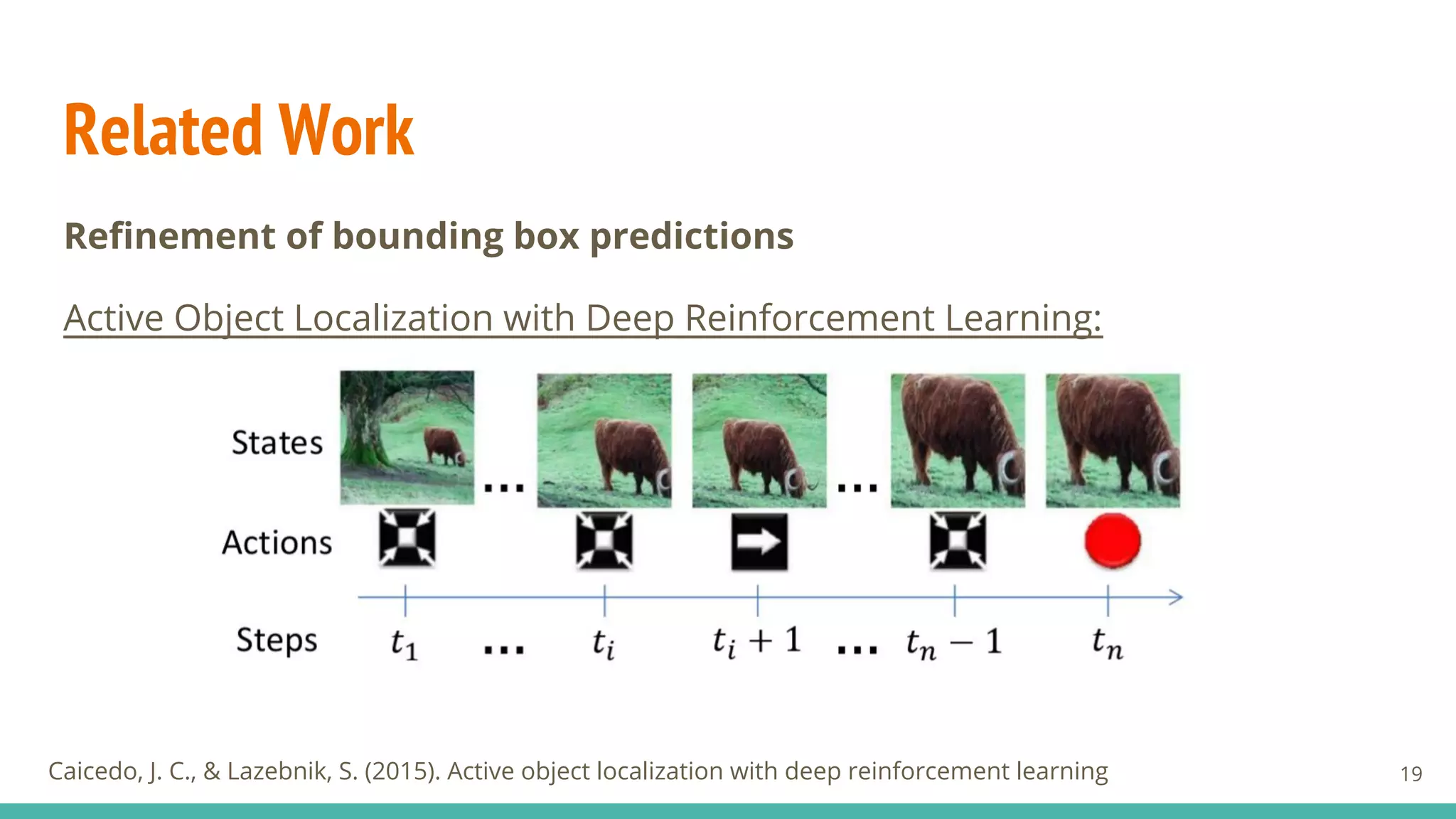 Related Work

Refinement of bounding box predictions

Active Object Localization with Deep Reinforcement Learning:

States ... ...

Actions

Steps $t_1$ ... $t_i$ $t_i + 1$ ... $t_n - 1$ $t_n$

Caicedo, J. C., & Lazebnik, S. (2015). Active object localization with deep reinforcement learning

19